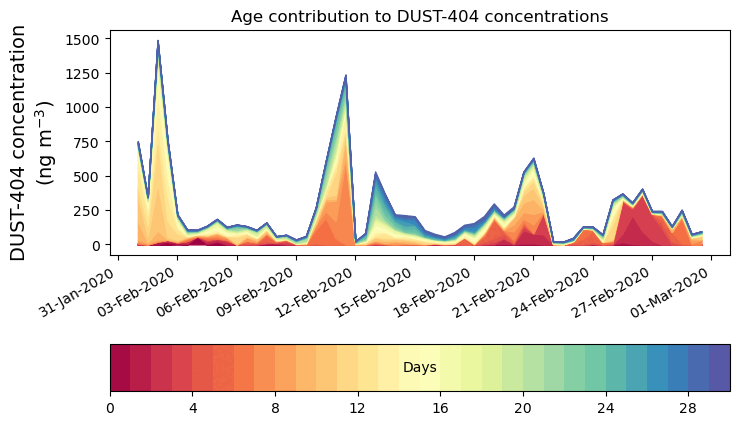 Age contribution to DUST-404 concentrations

DUST-404 concentration (ng m$^{-3}$)

1500
1250
1000
750
500
250
0

31-Jan-2020
03-Feb-2020
06-Feb-2020
09-Feb-2020
12-Feb-2020
15-Feb-2020
18-Feb-2020
21-Feb-2020
24-Feb-2020
27-Feb-2020
01-Mar-2020

Days

0
4
8
12
16
20
24
28